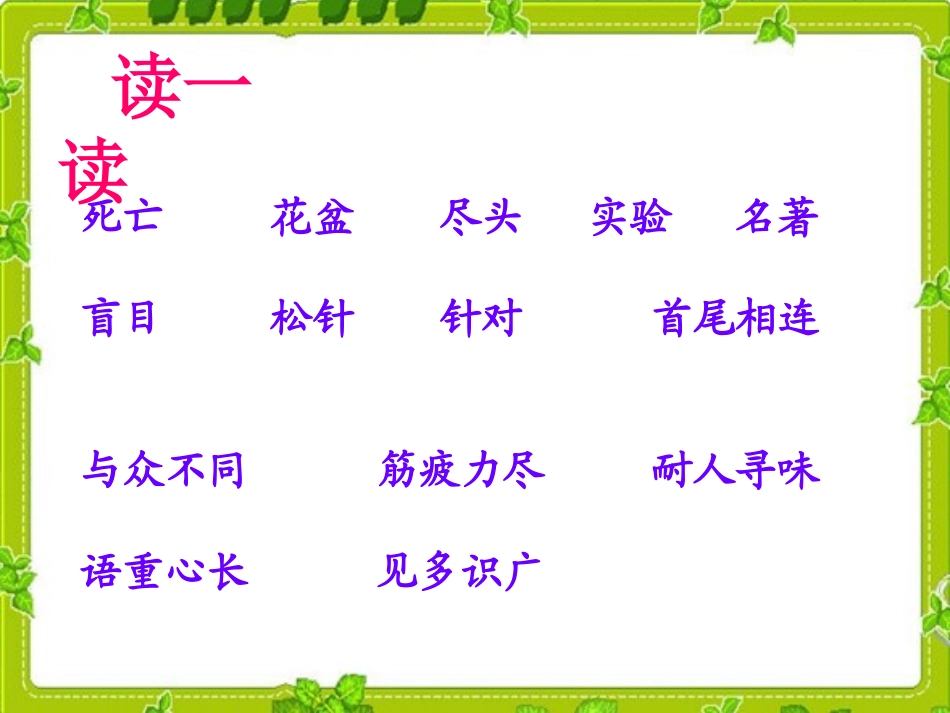 读一读

死亡　花盆　尽头　实验　名著

盲目　松针　针对　首尾相连

与众不同　筋疲力尽　耐人寻味

语重心长　见多识广